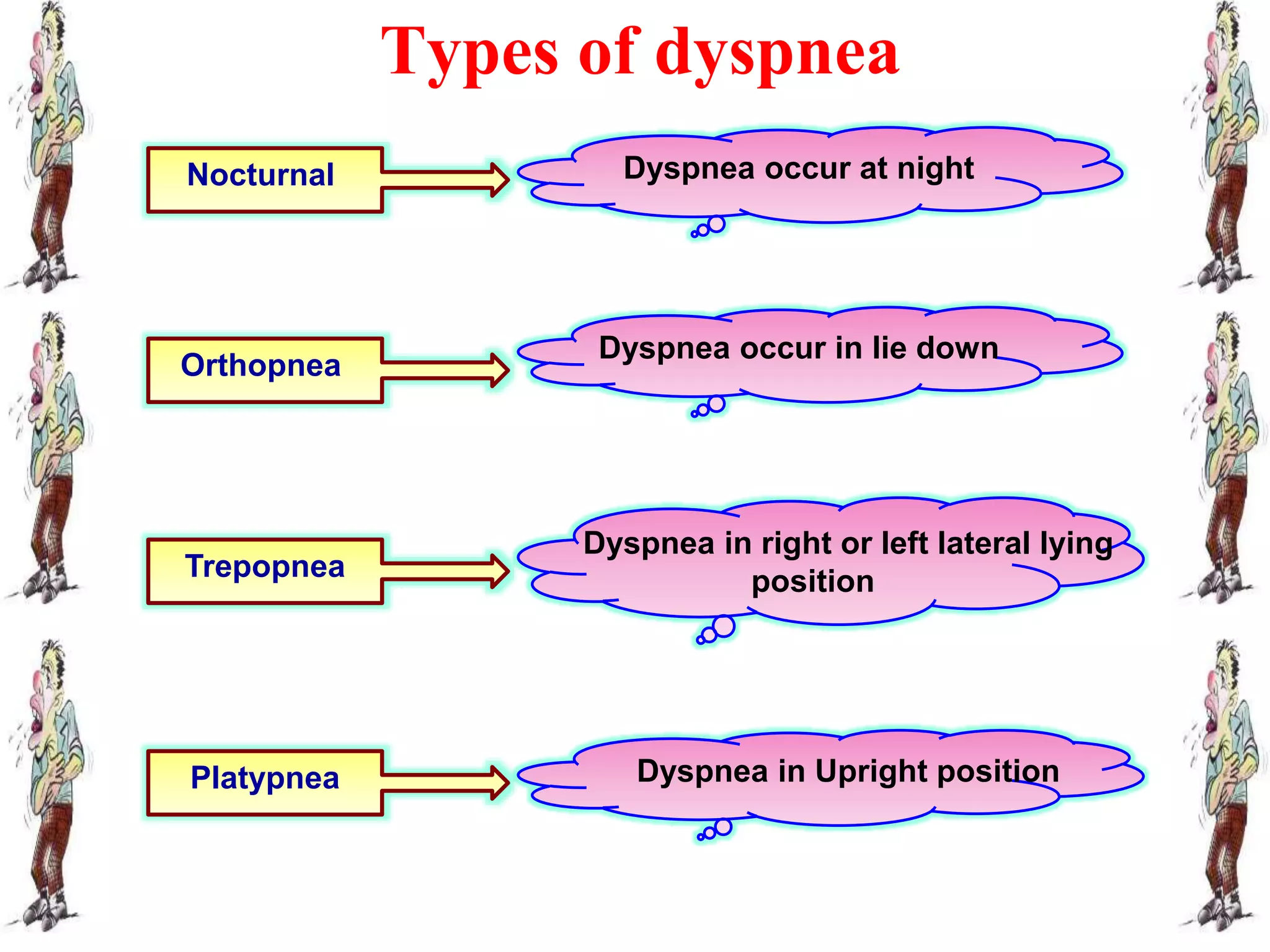 Types of dyspnea

Nocturnal

Dyspnea occur at night

Orthopnea

Dyspnea occur in lie down

Trepopnea

Dyspnea in right or left lateral lying position

Platypnea

Dyspnea in Upright position